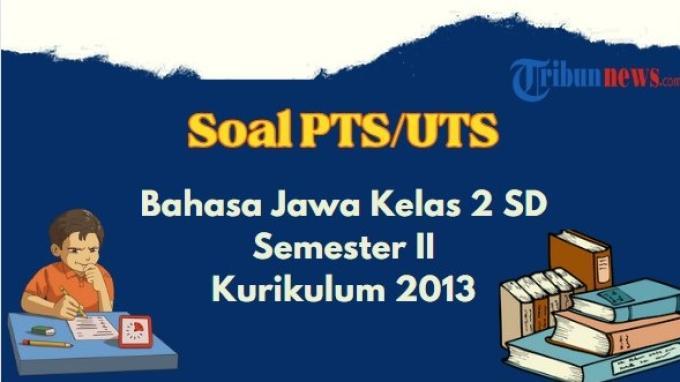 Tribunnews.com

Soal PTS/UTS

Bahasa Jawa Kelas 2 SD
Semester II
Kurikulum 2013